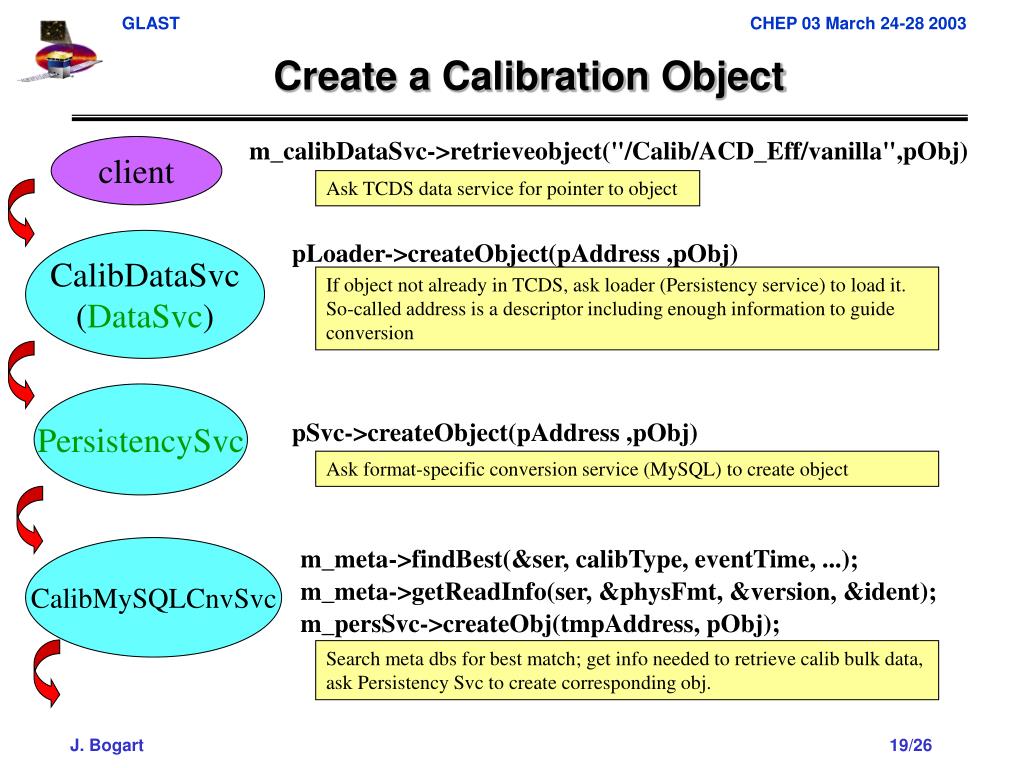 GLAST

CHEP 03 March 24-28 2003

Create a Calibration Object

client

m_calibDataSvc->retrieveobject("/Calib/ACD_Eff/vanilla",pObj)

Ask TCDS data service for pointer to object

CalibDataSvc (DataSvc)

pLoader->createObject(pAddress ,pObj)

If object not already in TCDS, ask loader (Persistency service) to load it. So-called address is a descriptor including enough information to guide conversion

PersistencySvc

pSvc->createObject(pAddress ,pObj)

Ask format-specific conversion service (MySQL) to create object

CalibMySQLCnvSvc

m_meta->findBest(&ser, calibType, eventTime, ...);
m_meta->getReadInfo(ser, &physFmt, &version, &ident);
m_persSvc->createObj(tmpAddress, pObj);

Search meta dbs for best match; get info needed to retrieve calib bulk data, ask Persistency Svc to create corresponding obj.

J. Bogart

19/26